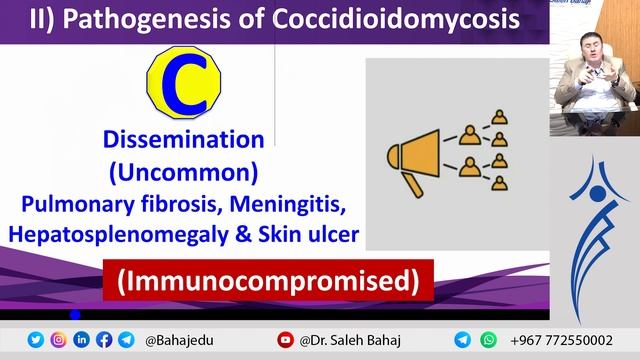 II) Pathogenesis of Coccidioidomycosis

C

Dissemination
(Uncommon)
Pulmonary fibrosis, Meningitis,
Hepatosplenomegaly & Skin ulcer

(Immunocompromised)

@Bahajedu @Dr. Saleh Bahaj +967 772550002